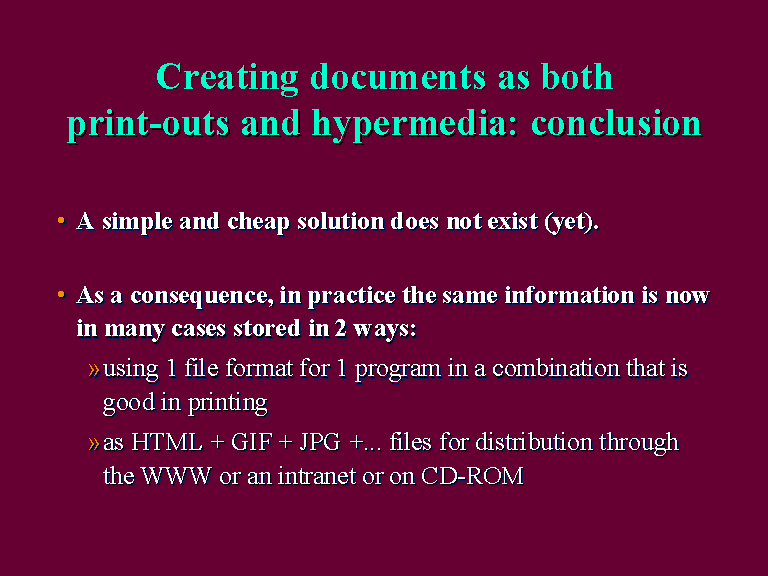 Creating documents as both print-outs and hypermedia: conclusion

• A simple and cheap solution does not exist (yet).

• As a consequence, in practice the same information is now in many cases stored in 2 ways:

» using 1 file format for 1 program in a combination that is good in printing

» as HTML + GIF + JPG +... files for distribution through the WWW or an intranet or on CD-ROM